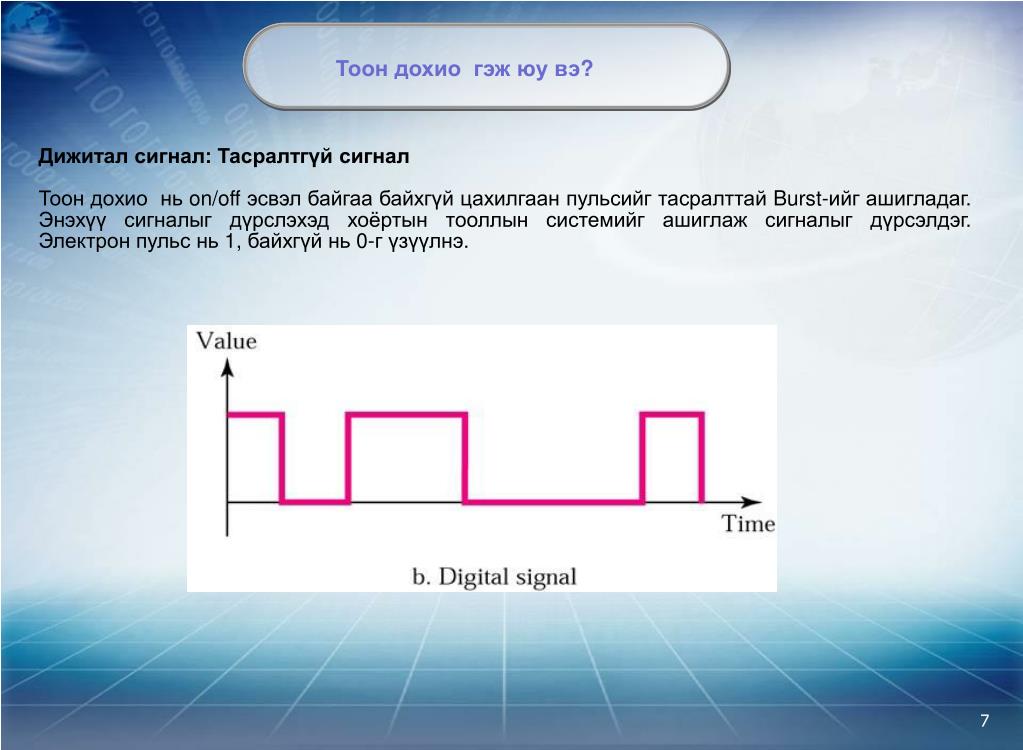 Тоон дохио гэж юу вэ?

Дижитал сигнал: Тасралтгүй сигнал

Тоон дохио нь on/off эсвэл байгаа байхгүй цахилгаан пульсийг тасралттай Burst-ийг ашигладаг. Энэхүү сигналыг дүрслэхэд хоёртын тооллын системийг ашиглаж сигналыг дүрсэлдэг. Электрон пульс нь 1, байхгүй нь 0-г үзүүлнэ.

Value

Time

b. Digital signal

7